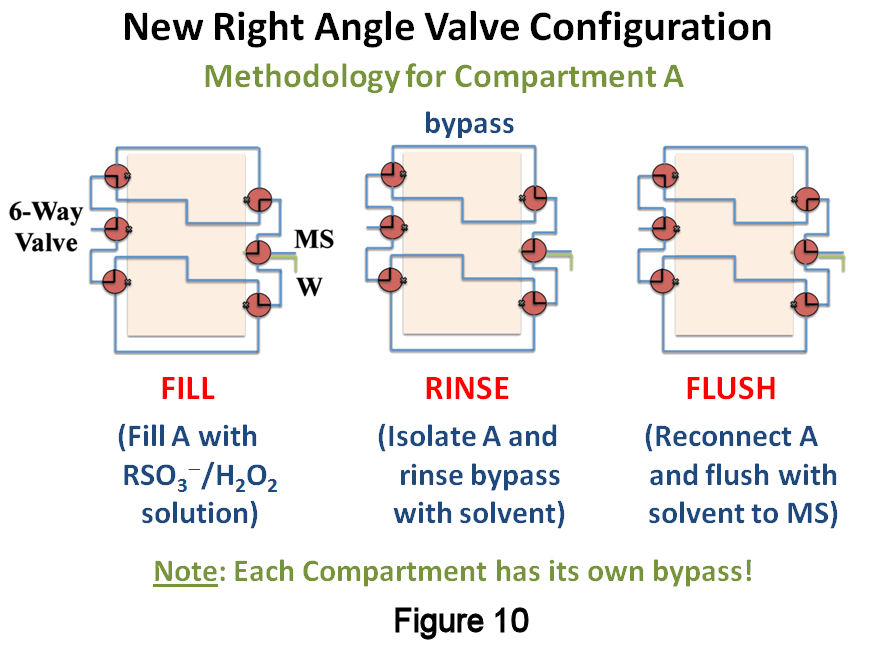 New Right Angle Valve Configuration

Methodology for Compartment A

bypass

6-Way Valve

MS

W

FILL

(Fill A with $RSO_3^-/H_2O_2$ solution)

RINSE

(Isolate A and rinse bypass with solvent)

FLUSH

(Reconnect A and flush with solvent to MS)

Note: Each Compartment has its own bypass!

Figure 10